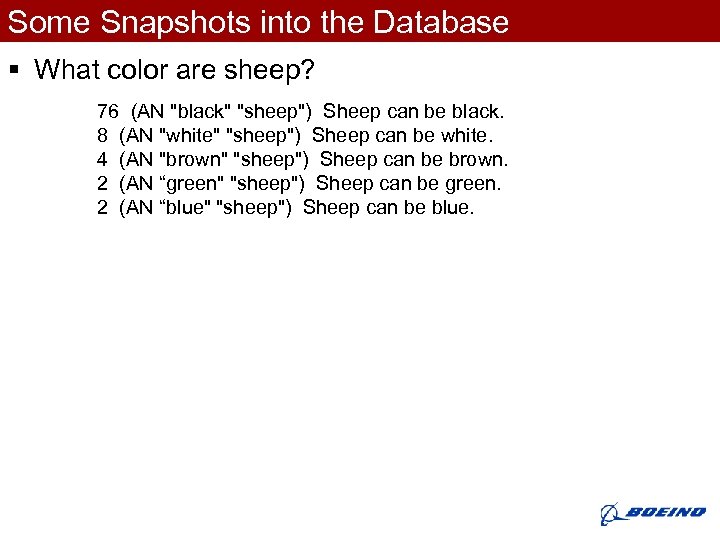 Some Snapshots into the Database

▪ What color are sheep?

76 (AN "black" "sheep") Sheep can be black.
8 (AN "white" "sheep") Sheep can be white.
4 (AN "brown" "sheep") Sheep can be brown.
2 (AN “green" "sheep") Sheep can be green.
2 (AN “blue" "sheep") Sheep can be blue.

BOEING